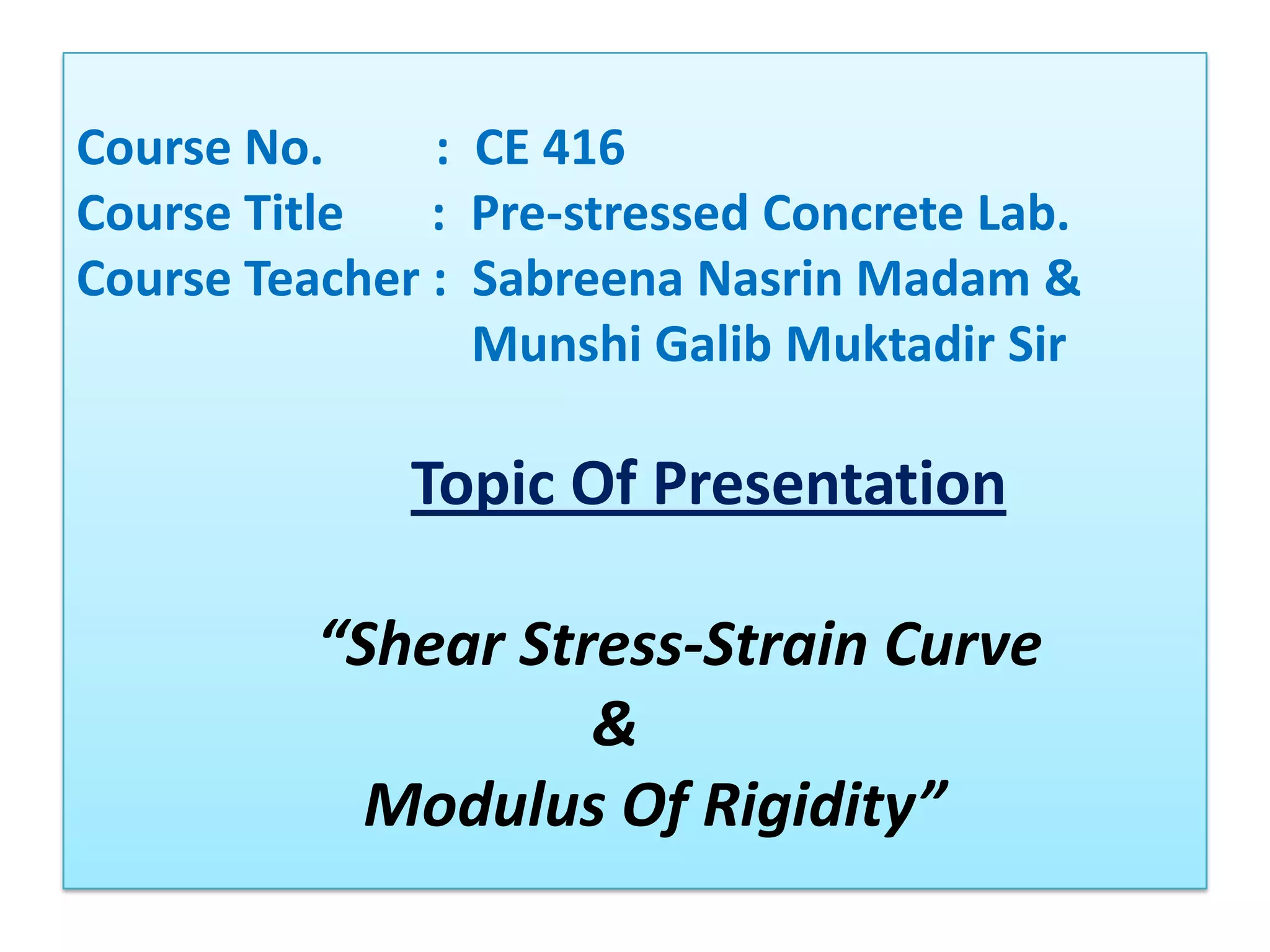 Course No. : CE 416
Course Title : Pre-stressed Concrete Lab.
Course Teacher : Sabreena Nasrin Madam & Munshi Galib Muktadir Sir

Topic Of Presentation

“Shear Stress-Strain Curve
&
Modulus Of Rigidity”